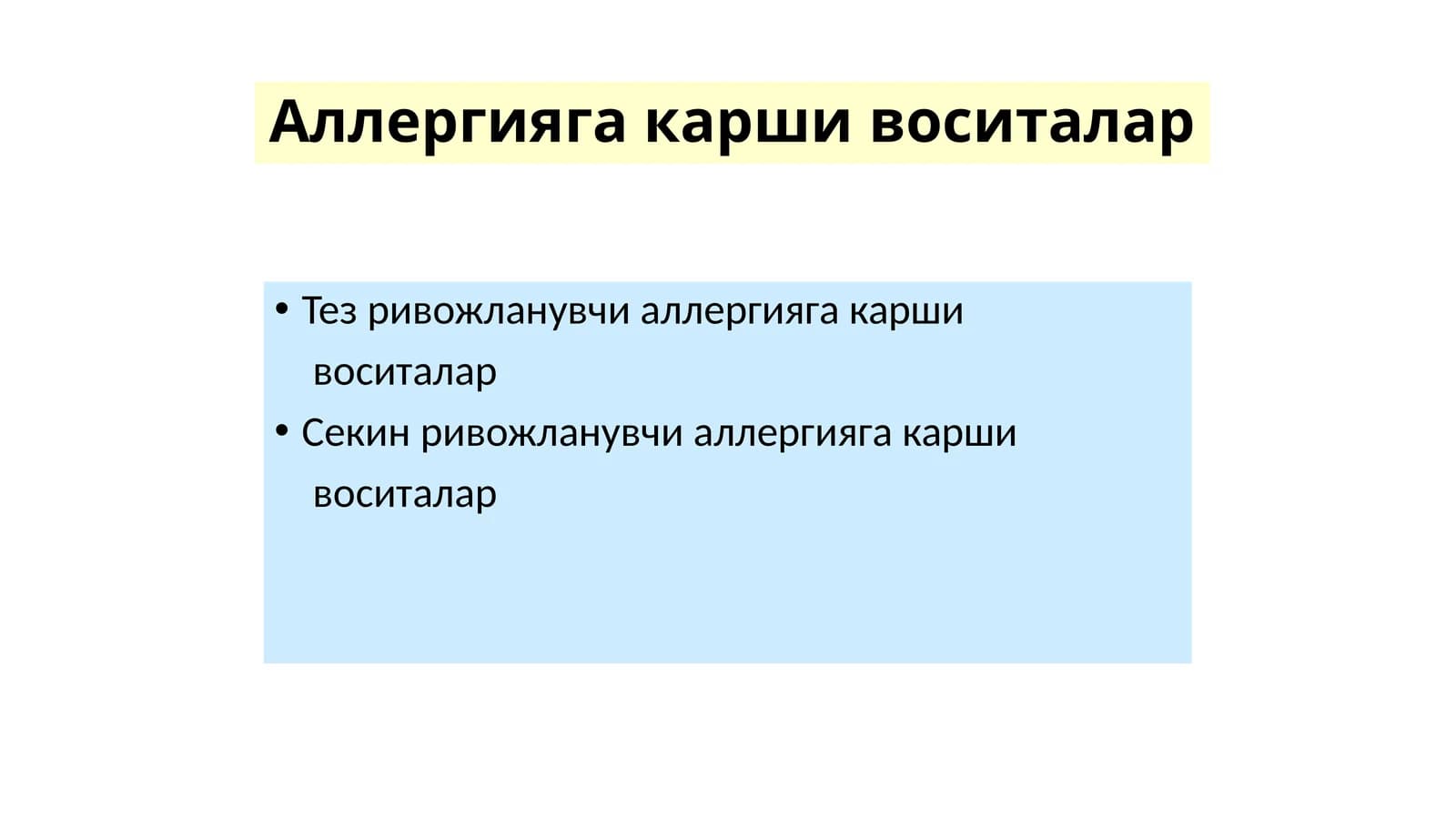 Аллергияга карши воситалар

• Тез ривожланувчи аллергияга карши воситалар

• Секин ривожланувчи аллергияга карши воситалар